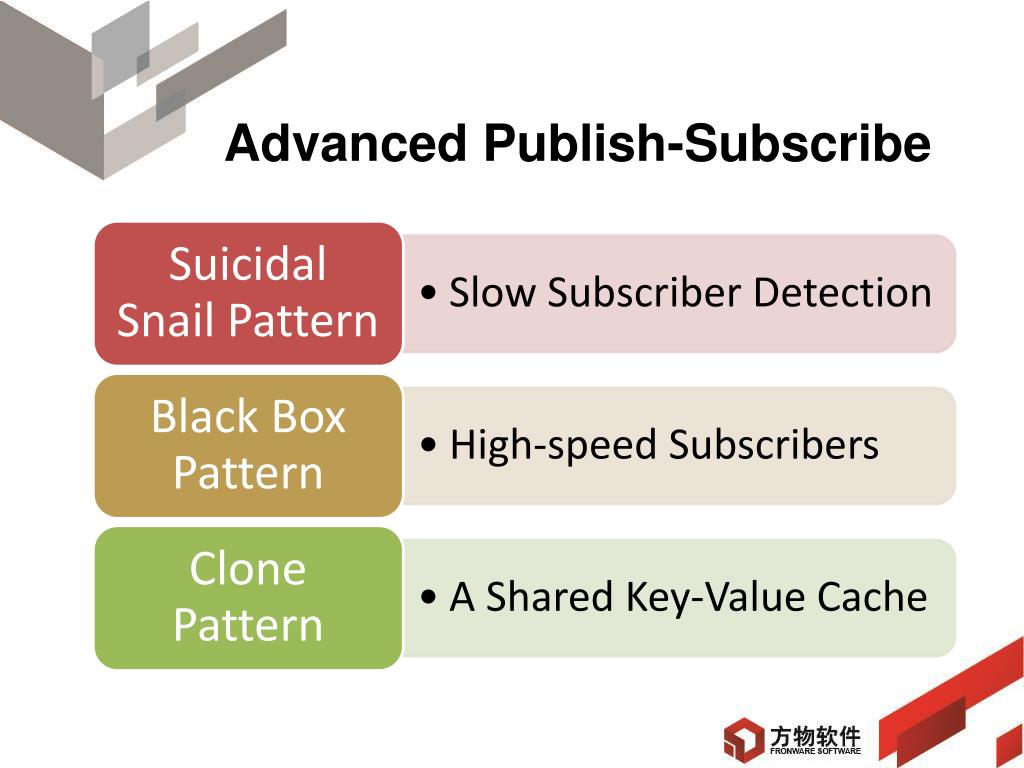 Advanced Publish-Subscribe

Suicidal Snail Pattern

• Slow Subscriber Detection

Black Box Pattern

• High-speed Subscribers

Clone Pattern

• A Shared Key-Value Cache

方物软件
FRONWARE SOFTWARE